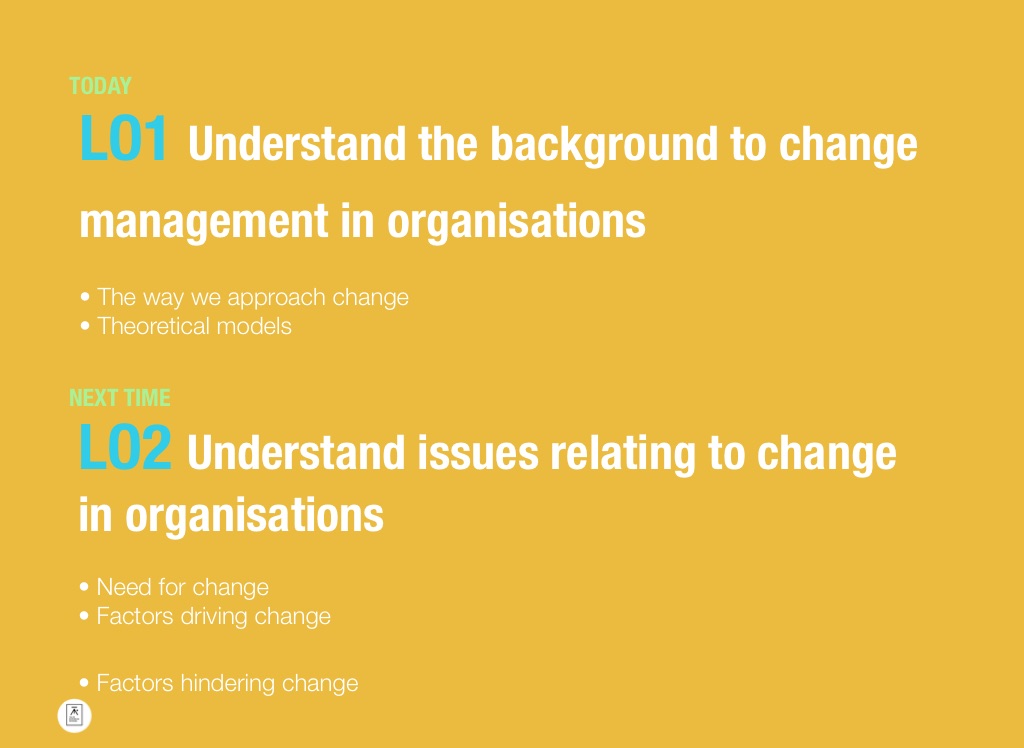 TODAY

LO1 Understand the background to change management in organisations

• The way we approach change
• Theoretical models

NEXT TIME

LO2 Understand issues relating to change in organisations

• Need for change
• Factors driving change

• Factors hindering change